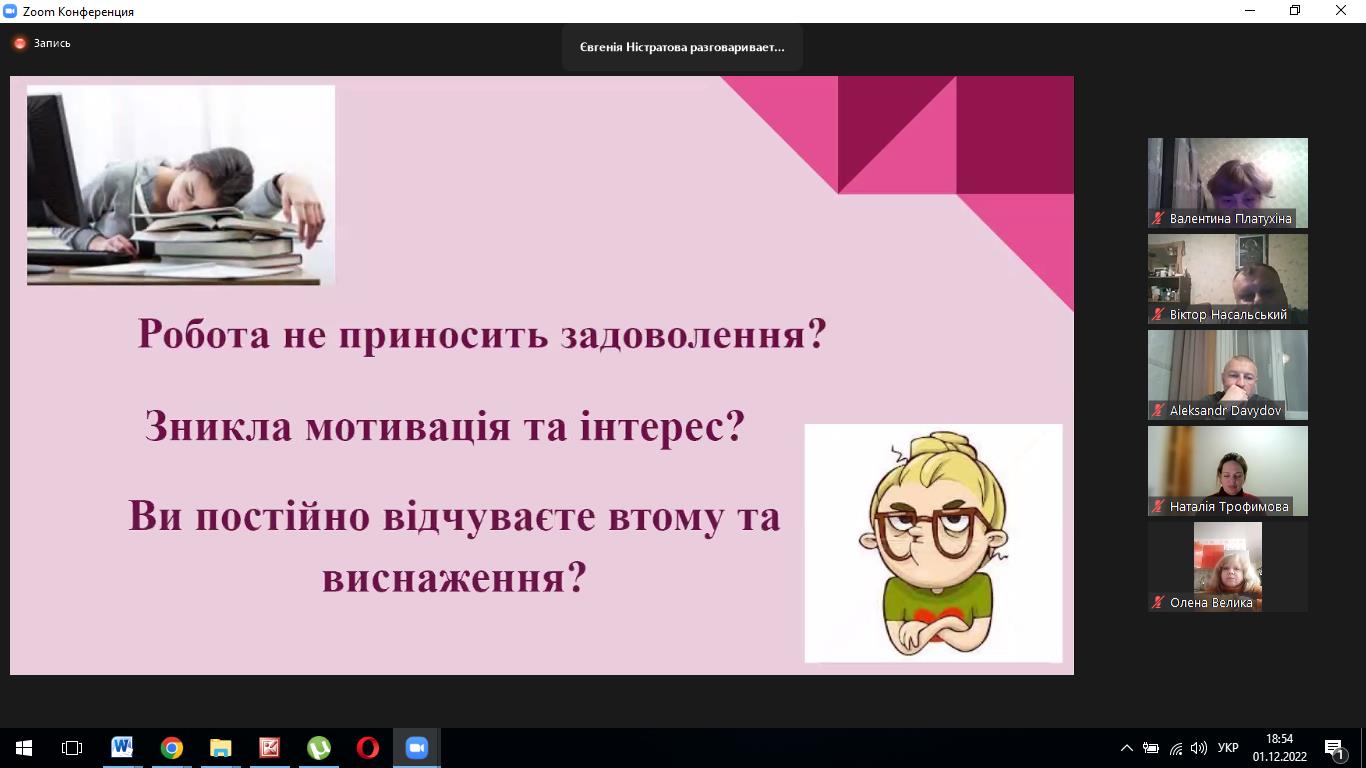 Zoom Конференция

Запись

Євгенія Ністратова разговаривает...

Робота не приносить задоволення?

Зникла мотивація та інтерес?

Ви постійно відчуваєте втому та виснаження?

Валентина Платухіна

Віктор Насальський

Aleksandr Davydov

Наталія Трофимова

Олена Велика

УКР

18:54
01.12.2022

1